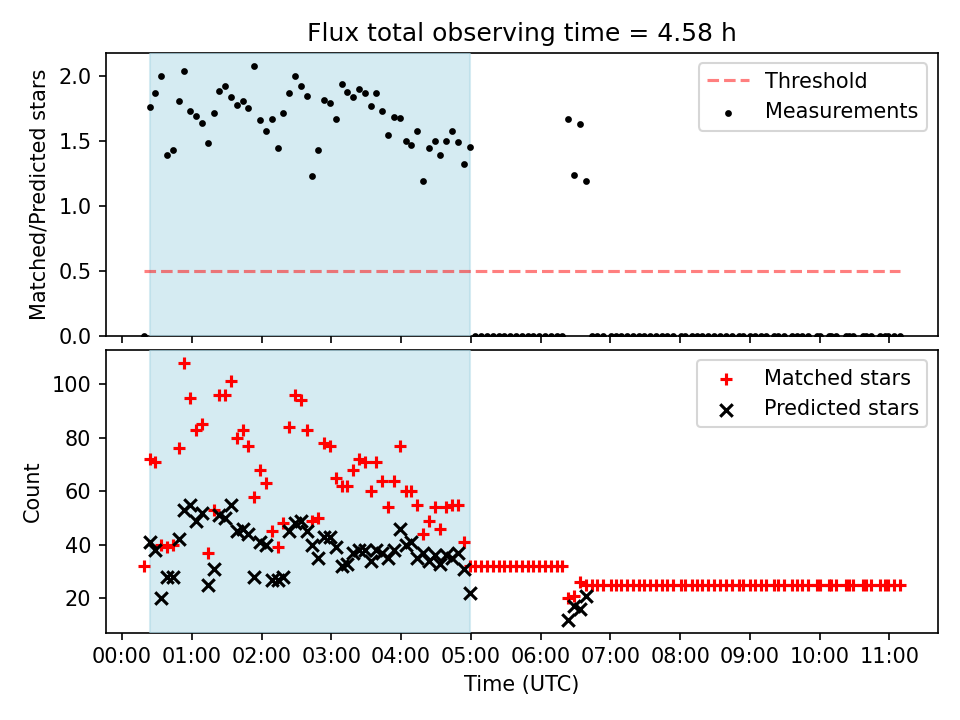 Flux total observing time = 4.58 h

Matched/Predicted stars

2.0
1.5
1.0
0.5
0.0

Threshold
Measurements

Count

100
80
60
40
20

Matched stars
Predicted stars

00:00 01:00 02:00 03:00 04:00 05:00 06:00 07:00 08:00 09:00 10:00 11:00
Time (UTC)